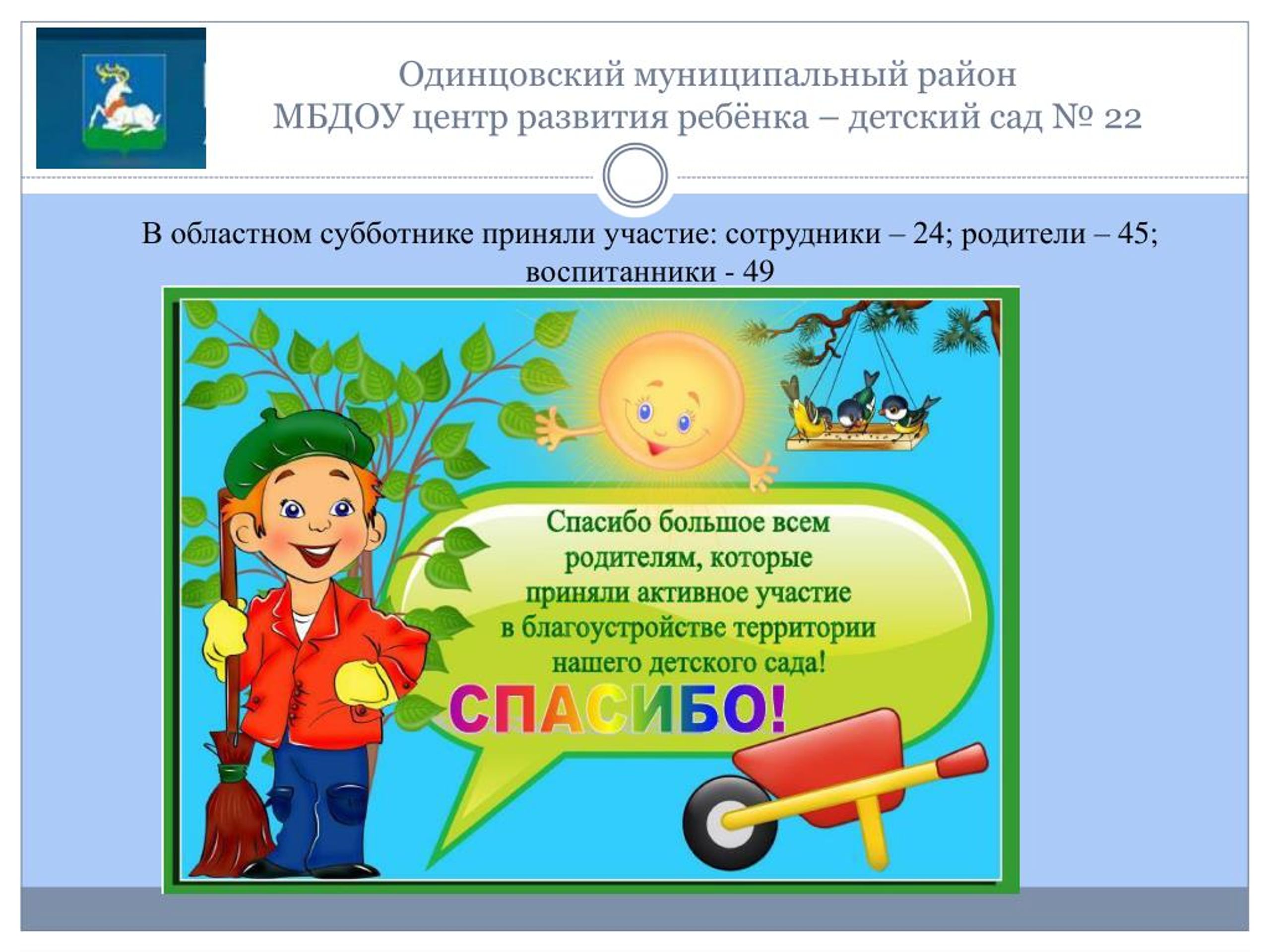 Одинцовский муниципальный район
МБДОУ центр развития ребёнка – детский сад № 22

В областном субботнике приняли участие: сотрудники – 24; родители – 45; воспитанники - 49

Спасибо большое всем родителям, которые приняли активное участие в благоустройстве территории нашего детского сада!

СПАСИБО!